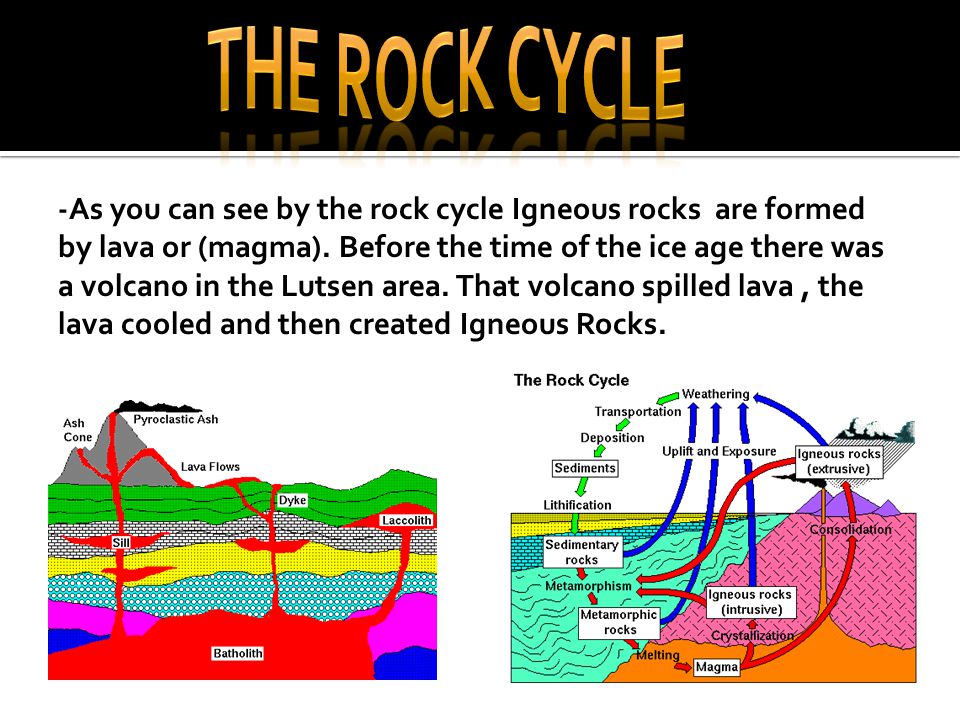 THE ROCK CYCLE

-As you can see by the rock cycle Igneous rocks are formed by lava or (magma). Before the time of the ice age there was a volcano in the Lutsen area. That volcano spilled lava , the lava cooled and then created Igneous Rocks.

Ash Cone
Pyroclastic Ash
Lava Flows
Dyke
Laccolith
Sill
Batholith

The Rock Cycle
Weathering
Transportation
Deposition
Sediments
Uplift and Exposure
Igneous rocks (extrusive)
Lithification
Sedimentary rocks
Consolidation
Metamorphism
Igneous rocks (intrusive)
Metamorphic rocks
Crystallization
Melting
Magma